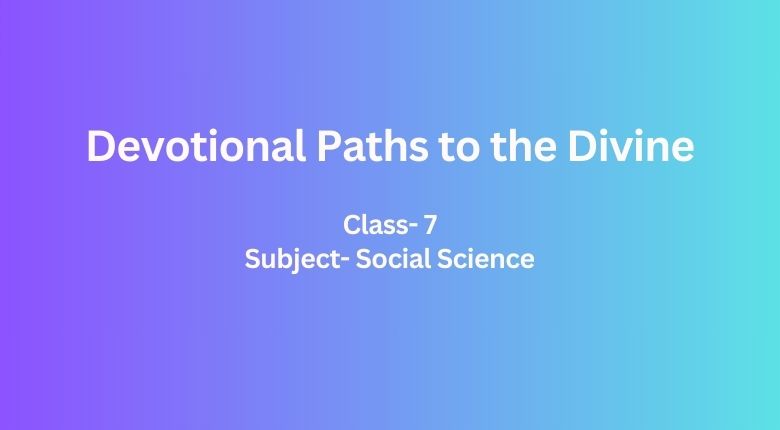 Devotional Paths to the Divine

Class- 7
Subject- Social Science